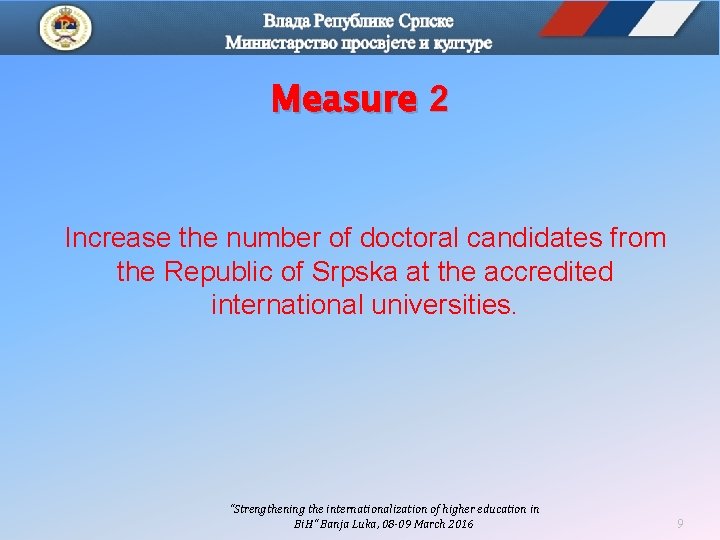 Влада Републике Српске
Министарство просвјете и културе

Measure 2

Increase the number of doctoral candidates from the Republic of Srpska at the accredited international universities.

"Strengthening the internationalization of higher education in BiH" Banja Luka, 08-09 March 2016

9